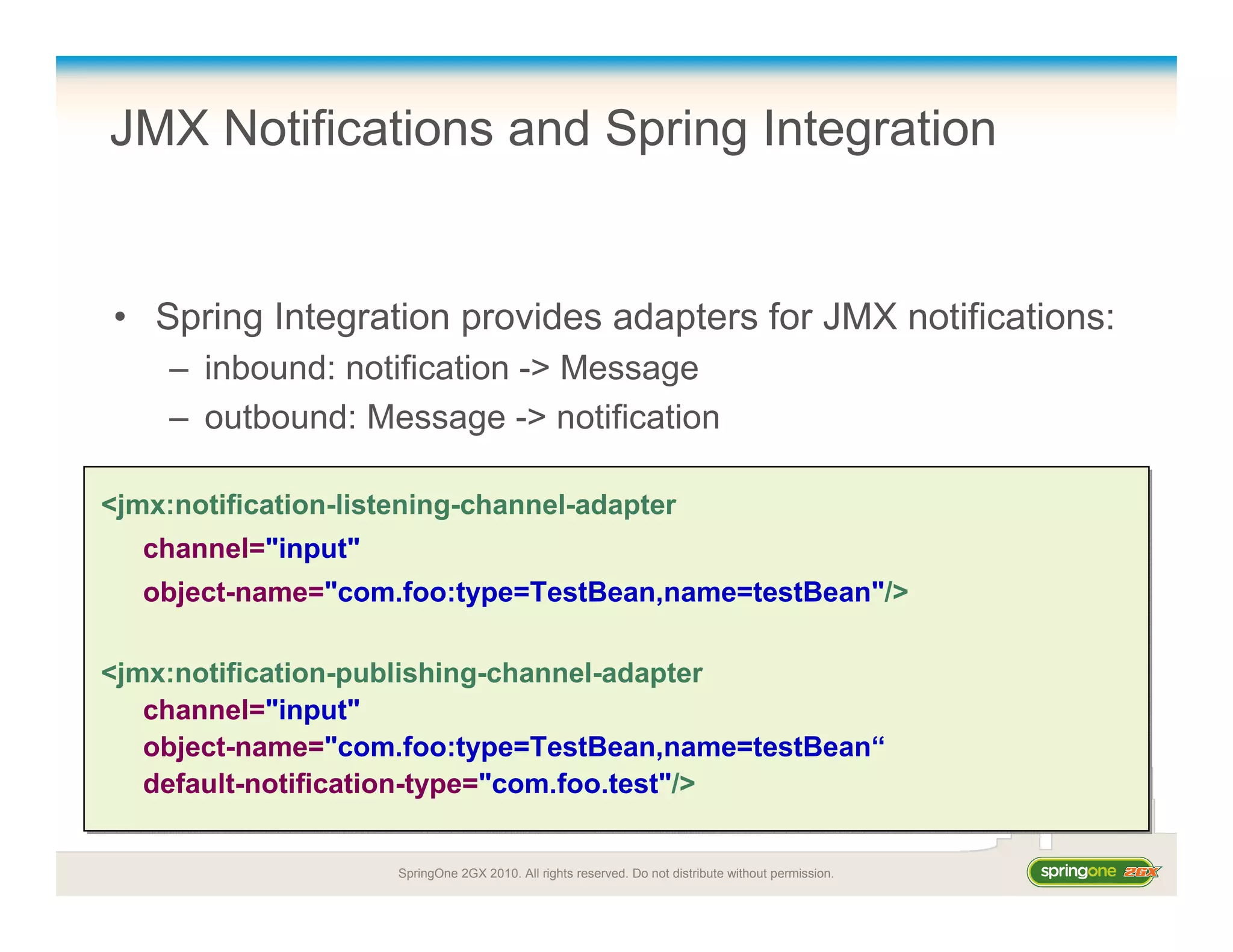 JMX Notifications and Spring Integration

• Spring Integration provides adapters for JMX notifications:
– inbound: notification -> Message
– outbound: Message -> notification

<jmx:notification-listening-channel-adapter
channel="input"
object-name="com.foo:type=TestBean,name=testBean"/>

<jmx:notification-publishing-channel-adapter
channel="input"
object-name="com.foo:type=TestBean,name=testBean“
default-notification-type="com.foo.test"/>

SpringOne 2GX 2010. All rights reserved. Do not distribute without permission.

springone 2GX